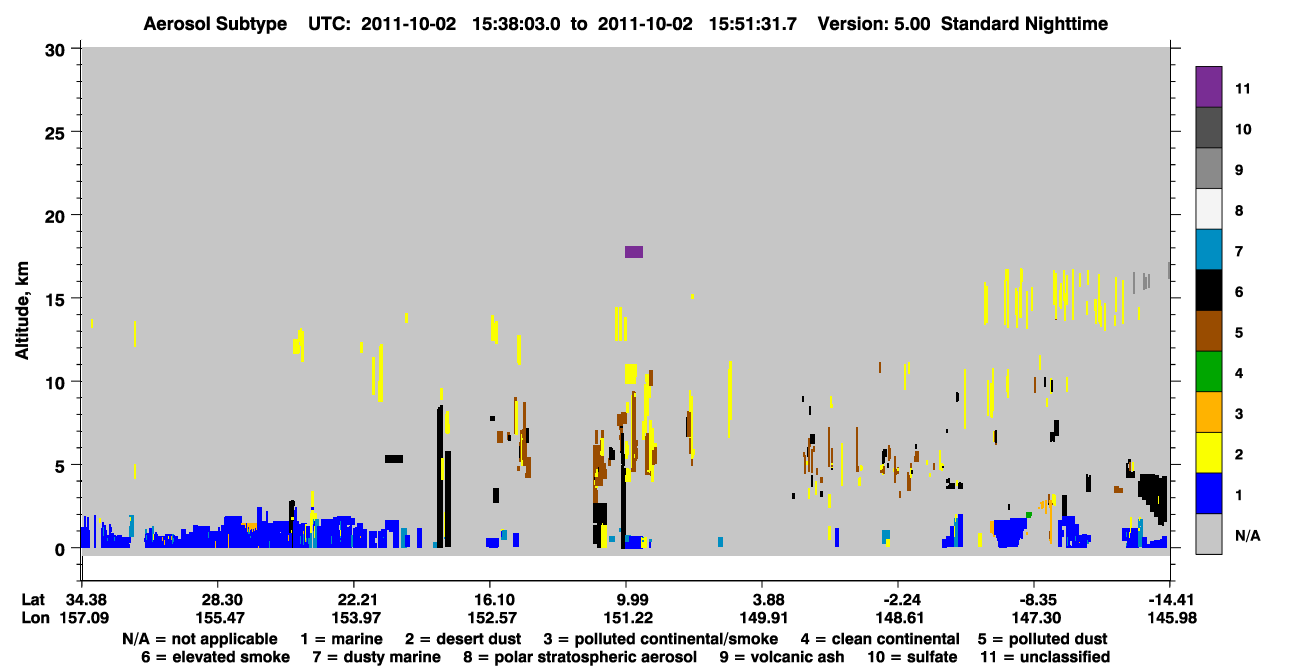 Aerosol Subtype UTC: 2011-10-02 15:38:03.0 to 2011-10-02 15:51:31.7 Version: 5.00 Standard Nighttime

Altitude, km

30
25
20
15
10
5
0

11
10
9
8
7
6
5
4
3
2
1
N/A

Lat 34.38 28.30 22.21 16.10 9.99 3.88 -2.24 -8.35 -14.41
Lon 157.09 155.47 153.97 152.57 151.22 149.91 148.61 147.30 145.98

N/A = not applicable 1 = marine 2 = desert dust 3 = polluted continental/smoke 4 = clean continental 5 = polluted dust
6 = elevated smoke 7 = dusty marine 8 = polar stratospheric aerosol 9 = volcanic ash 10 = sulfate 11 = unclassified